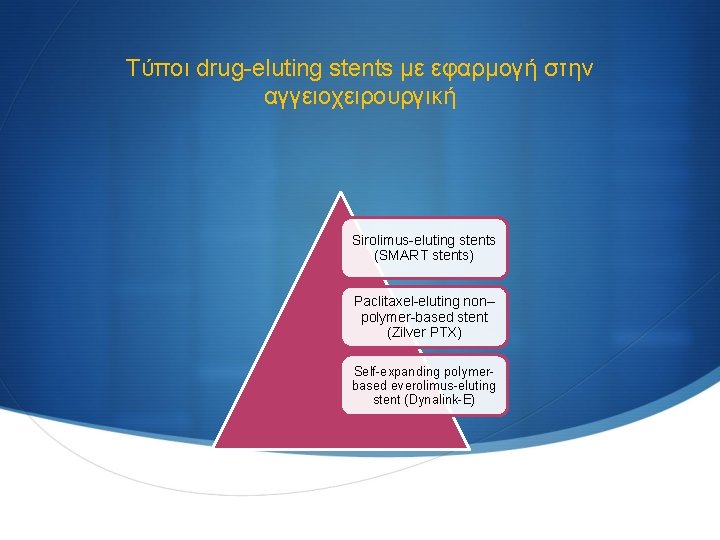 Τύποι drug-eluting stents με εφαρμογή στην αγγειοχειρουργική

Sirolimus-eluting stents (SMART stents)

Paclitaxel-eluting non–polymer-based stent (Zilver PTX)

Self-expanding polymer-based everolimus-eluting stent (Dynalink-E)